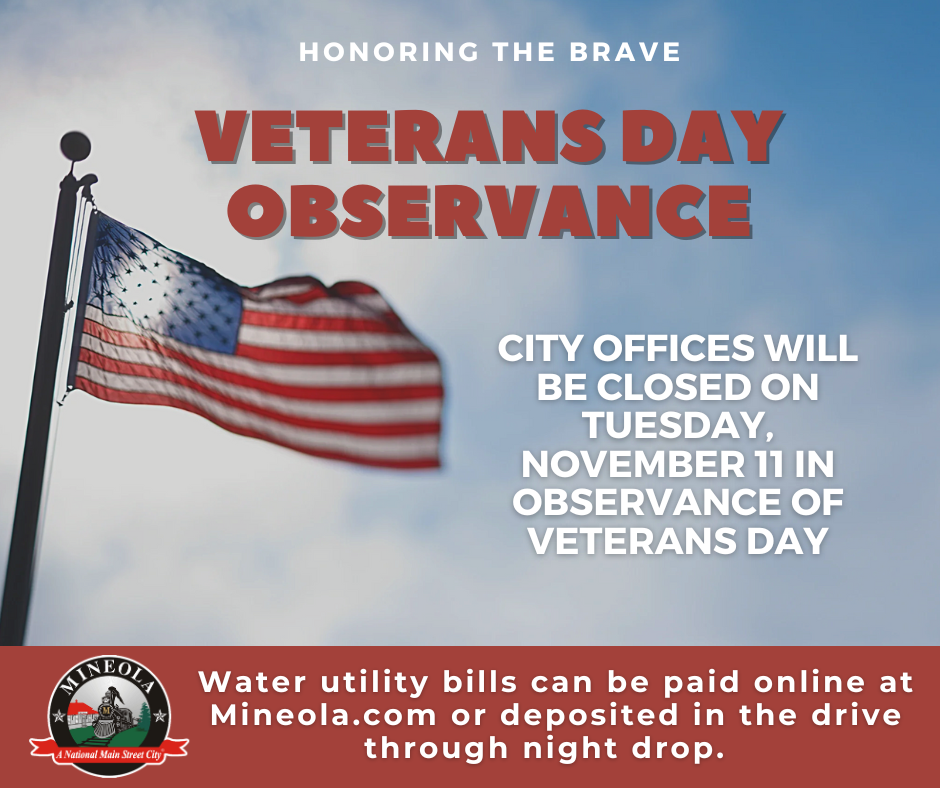 HONORING THE BRAVE

VETERANS DAY OBSERVANCE

CITY OFFICES WILL BE CLOSED ON TUESDAY, NOVEMBER 11 IN OBSERVANCE OF VETERANS DAY

MINEOLA

M

A National Main Street City

Water utility bills can be paid online at Mineola.com or deposited in the drive through night drop.